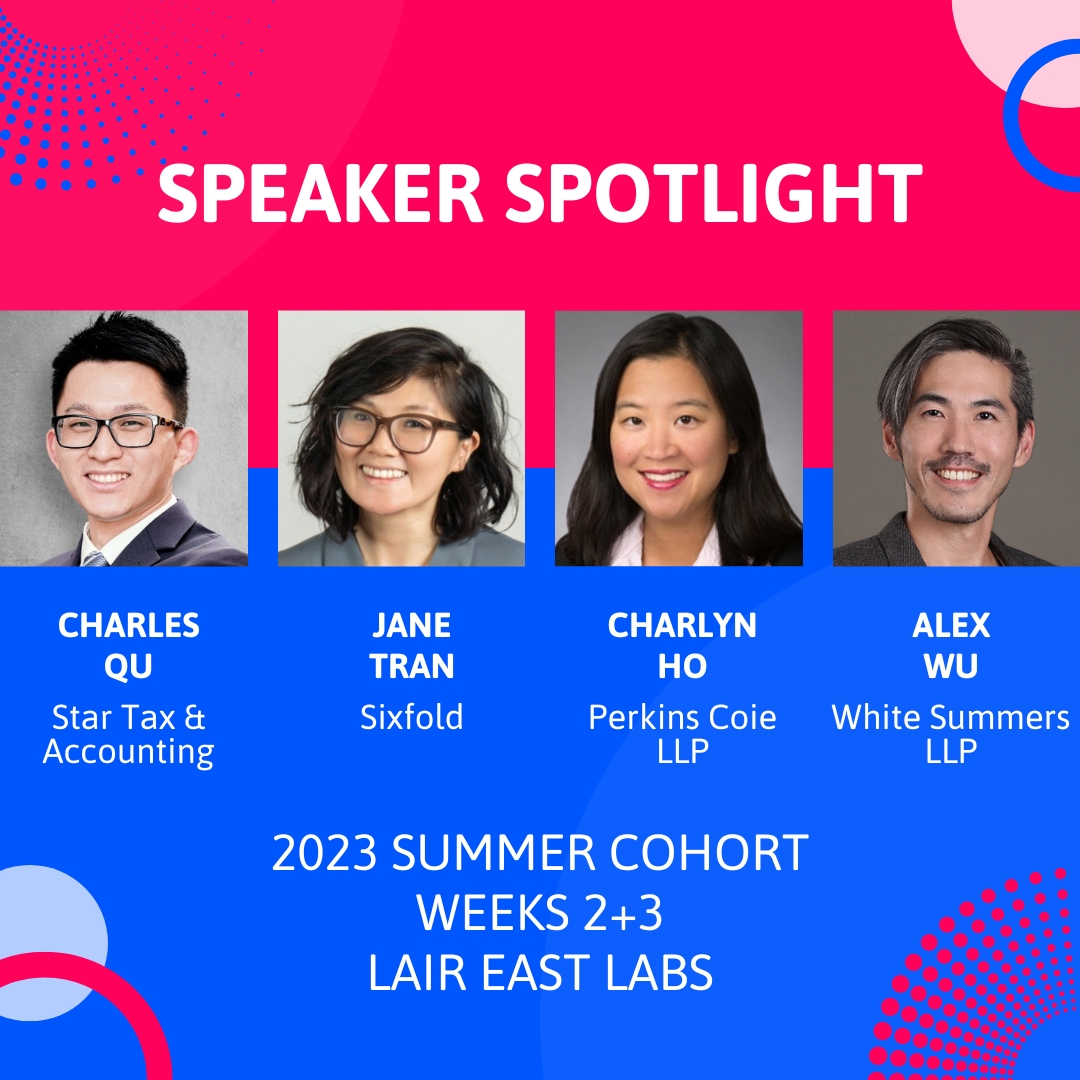 SPEAKER SPOTLIGHT

CHARLES QU
Star Tax & Accounting

JANE TRAN
Sixfold

CHARLYN HO
Perkins Coie LLP

ALEX WU
White Summers LLP

2023 SUMMER COHORT
WEEKS 2+3
LAIR EAST LABS